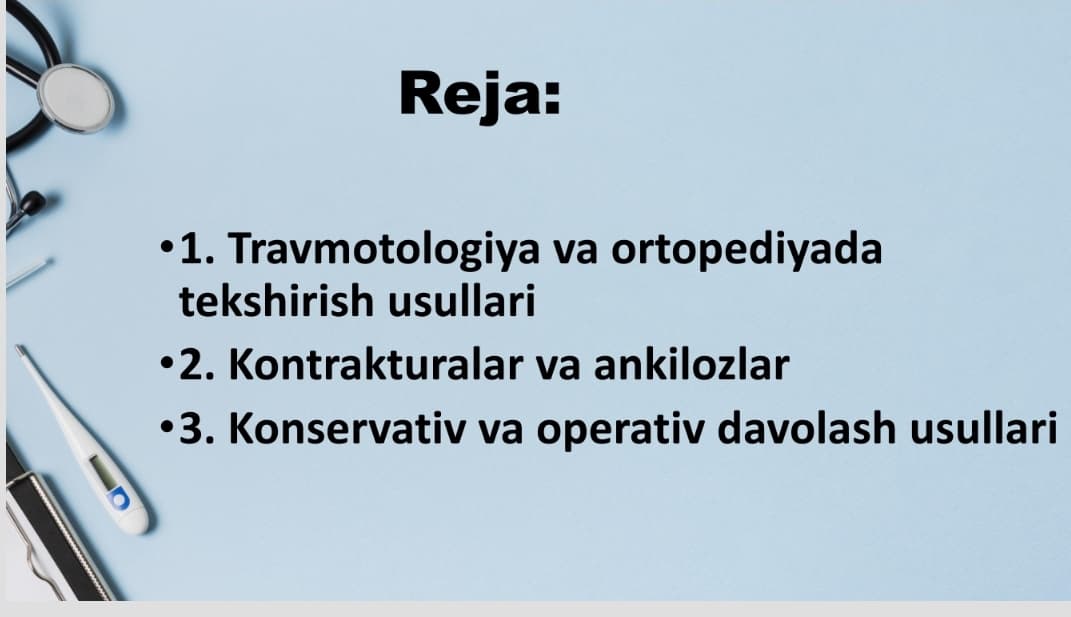 Reja:

•1. Travmotologiya va ortopediyada tekshirish usullari
•2. Kontrakturalar va ankilozlar
•3. Konservativ va operativ davolash usullari